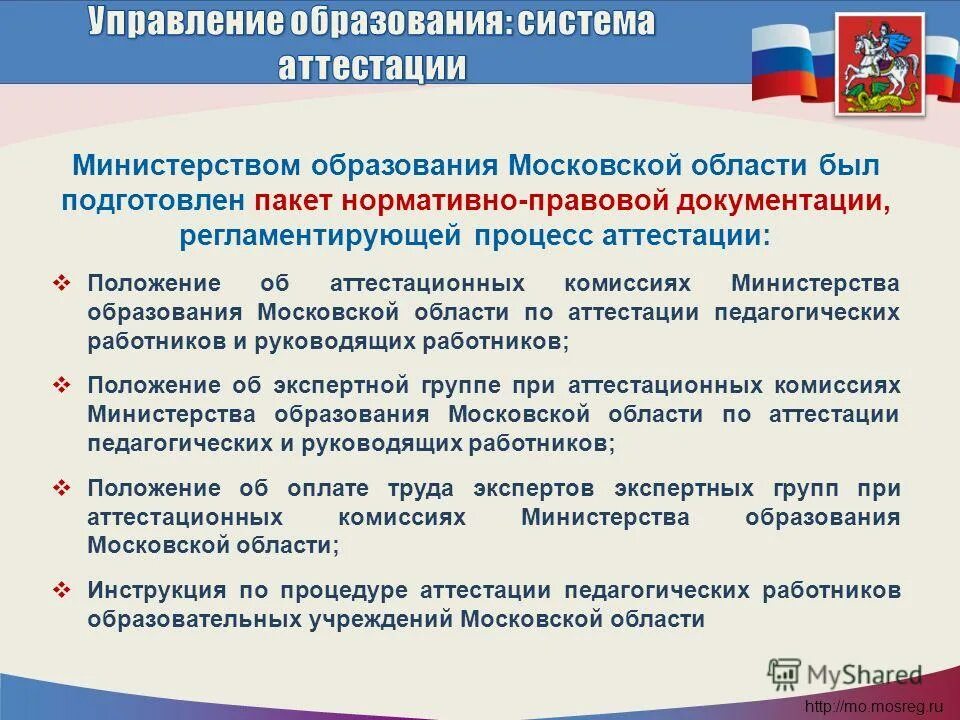 Управление образования: система аттестации

Министерством образования Московской области был подготовлен пакет нормативно-правовой документации, регламентирующей процесс аттестации:

❖ Положение об аттестационных комиссиях Министерства образования Московской области по аттестации педагогических работников и руководящих работников;

❖ Положение об экспертной группе при аттестационных комиссиях Министерства образования Московской области по аттестации педагогических и руководящих работников;

❖ Положение об оплате труда экспертов экспертных групп при аттестационных комиссиях Министерства образования Московской области;

❖ Инструкция по процедуре аттестации педагогических работников образовательных учреждений Московской области

MyShared

http://mo.mosreg.ru